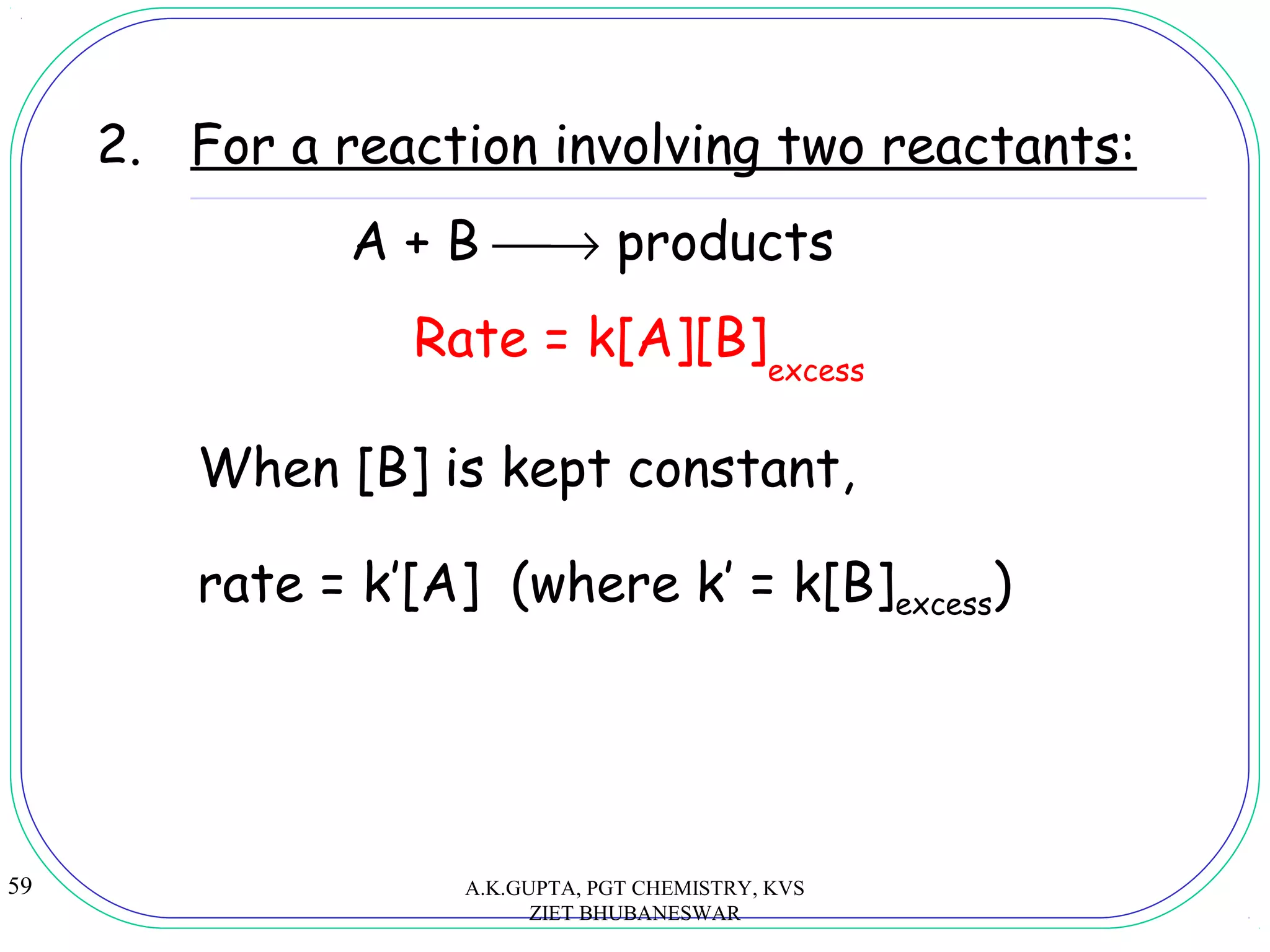 2. For a reaction involving two reactants:

$A + B \longrightarrow$ products

Rate = $k[A][B]_{excess}$

When [B] is kept constant,

rate = $k'[A]$ (where $k' = k[B]_{excess}$)

59

A.K.GUPTA, PGT CHEMISTRY, KVS
ZIET BHUBANESWAR